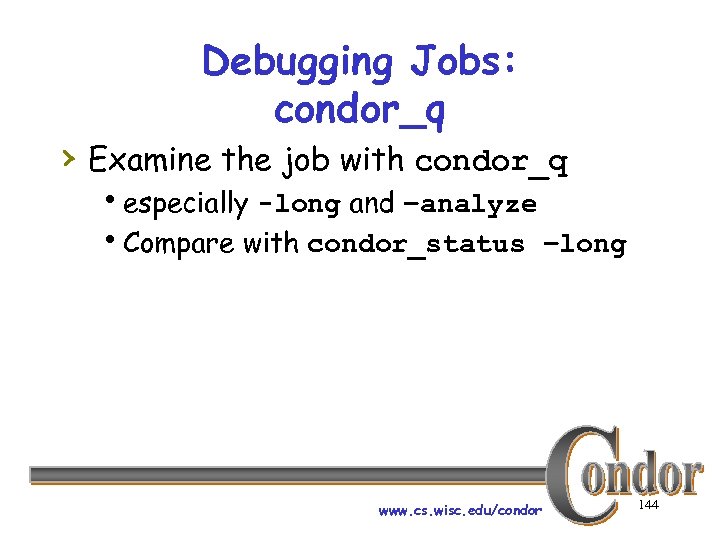 Debugging Jobs: condor_q

› Examine the job with condor_q
• especially -long and –analyze
• Compare with condor_status –long

www.cs.wisc.edu/condor

Condor

144